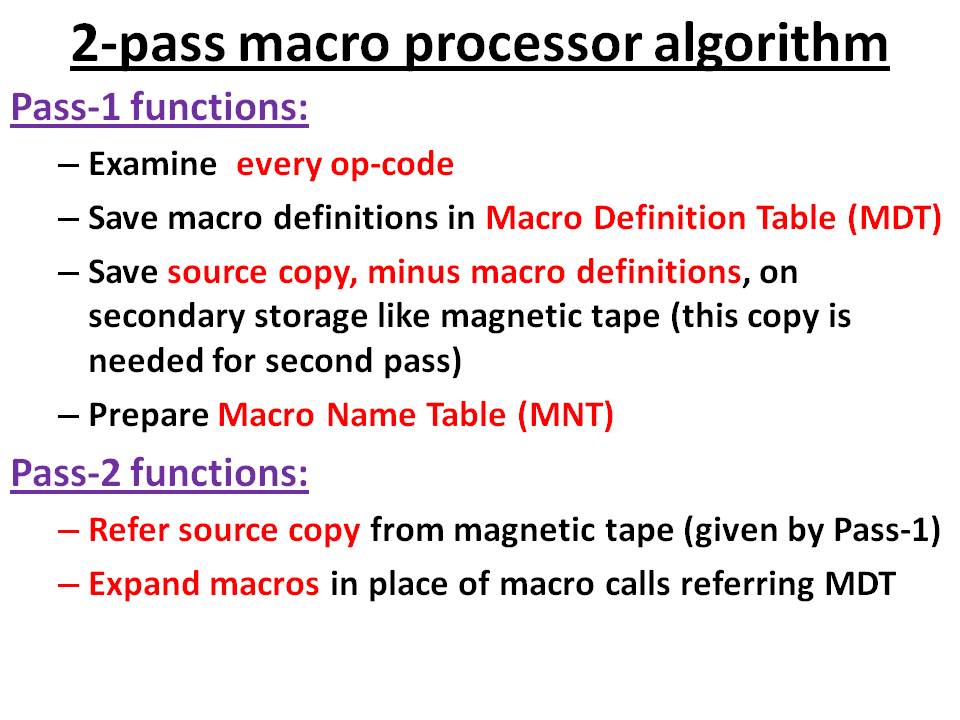 2-pass macro processor algorithm

Pass-1 functions:

– Examine every op-code

– Save macro definitions in Macro Definition Table (MDT)

– Save source copy, minus macro definitions, on secondary storage like magnetic tape (this copy is needed for second pass)

– Prepare Macro Name Table (MNT)

Pass-2 functions:

– Refer source copy from magnetic tape (given by Pass-1)

– Expand macros in place of macro calls referring MDT